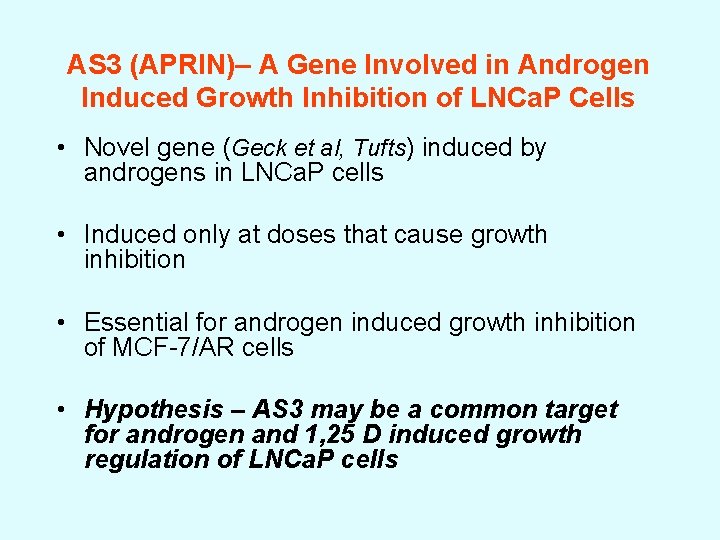 AS3 (APRIN)– A Gene Involved in Androgen Induced Growth Inhibition of LNCaP Cells

• Novel gene (Geck et al, Tufts) induced by androgens in LNCaP cells

• Induced only at doses that cause growth inhibition

• Essential for androgen induced growth inhibition of MCF-7/AR cells

• Hypothesis – AS3 may be a common target for androgen and 1,25 D induced growth regulation of LNCaP cells